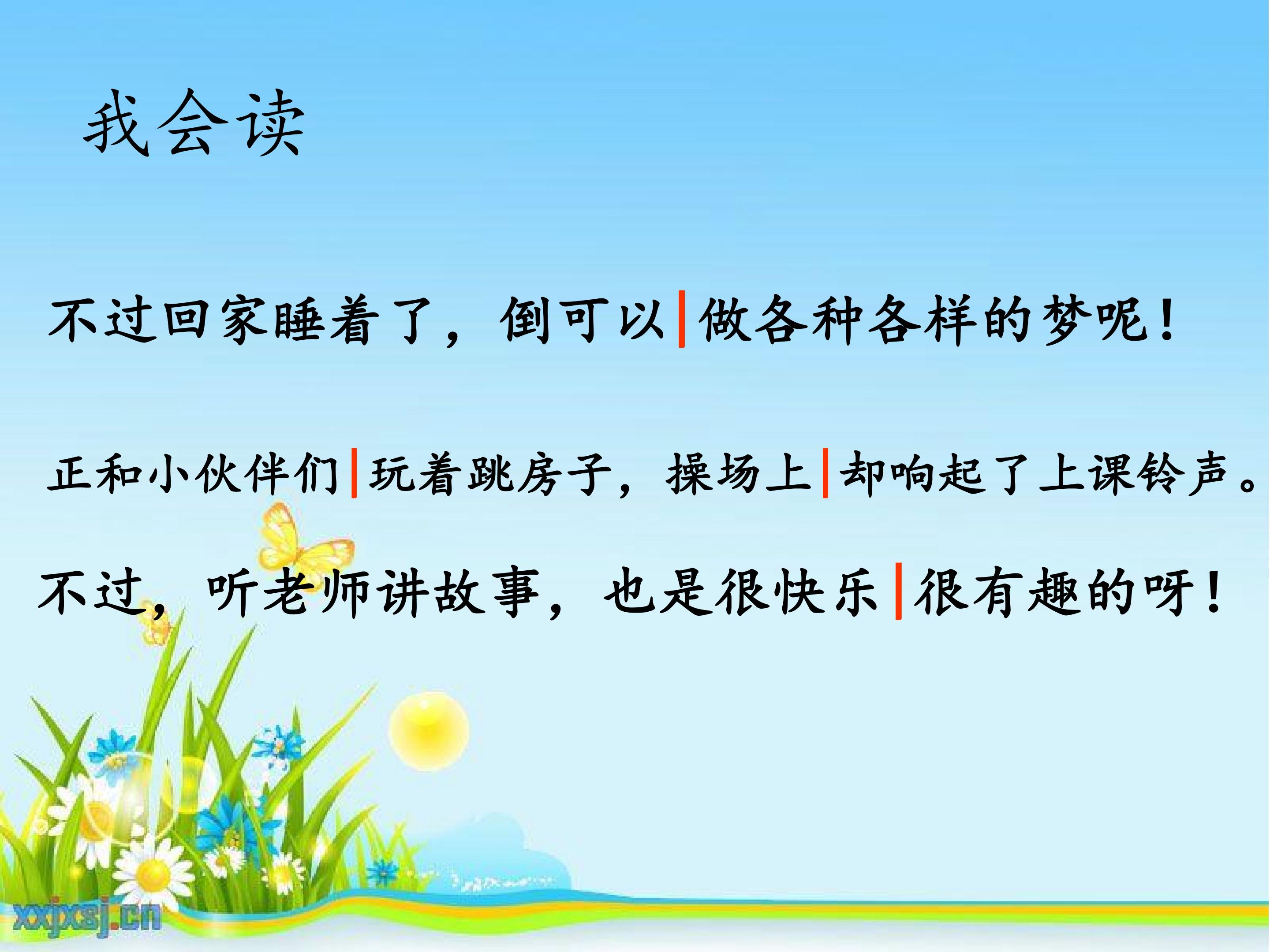 我会读

不过回家睡着了，倒可以|做各种各样的梦呢！

正和小伙伴们|玩着跳房子，操场上|却响起了上课铃声。

不过，听老师讲故事，也是很快乐|很有趣的呀！

xxjxsj.cn